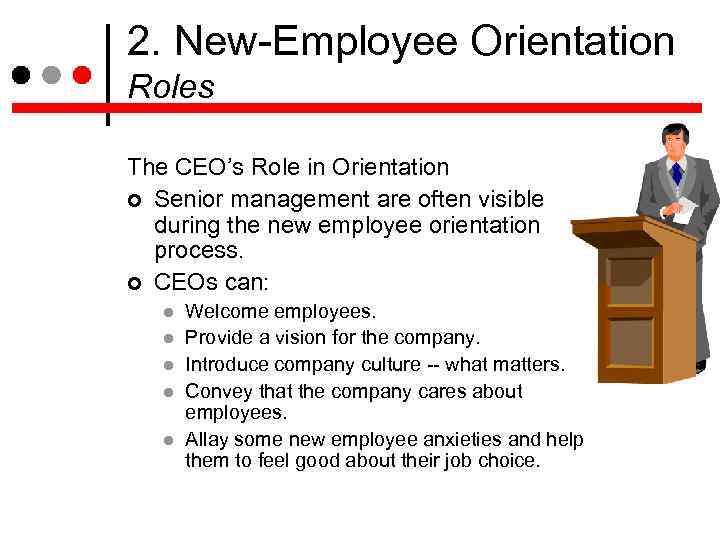 2. New-Employee Orientation
Roles

The CEO's Role in Orientation

- Senior management are often visible during the new employee orientation process.
- CEOs can:
  - Welcome employees.
  - Provide a vision for the company.
  - Introduce company culture -- what matters.
  - Convey that the company cares about employees.
  - Allay some new employee anxieties and help them to feel good about their job choice.